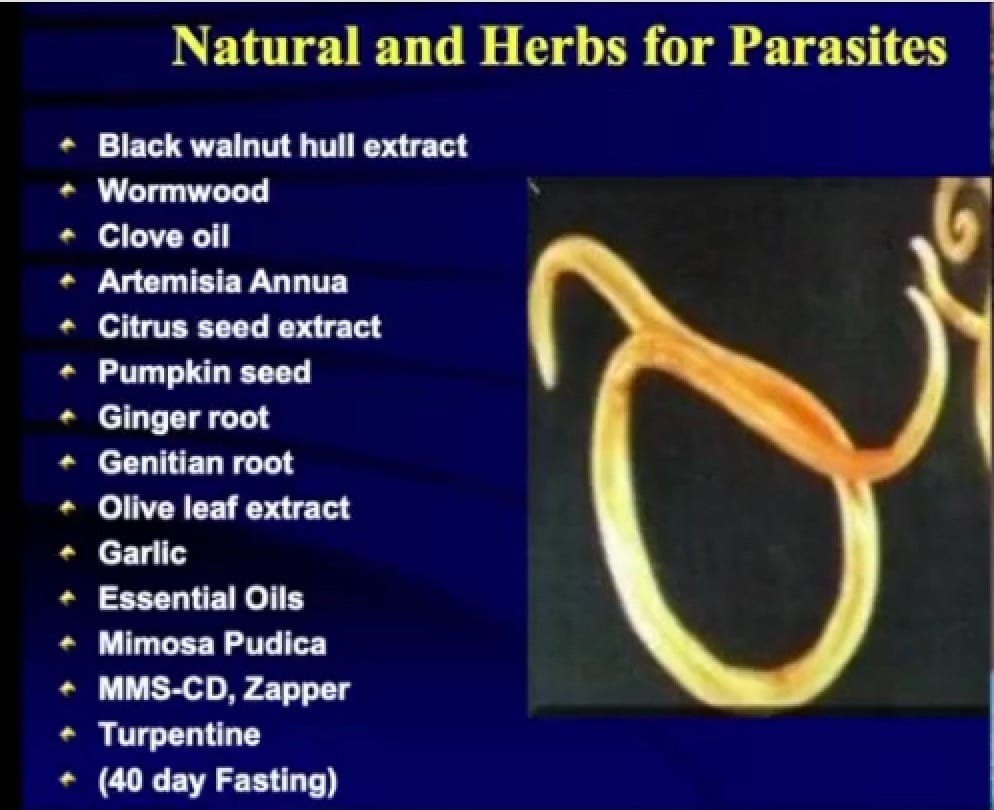 Natural and Herbs for Parasites

- Black walnut hull extract
- Wormwood
- Clove oil
- Artemisia Annua
- Citrus seed extract
- Pumpkin seed
- Ginger root
- Genitian root
- Olive leaf extract
- Garlic
- Essential Oils
- Mimosa Pudica
- MMS-CD, Zapper
- Turpentine
- (40 day Fasting)